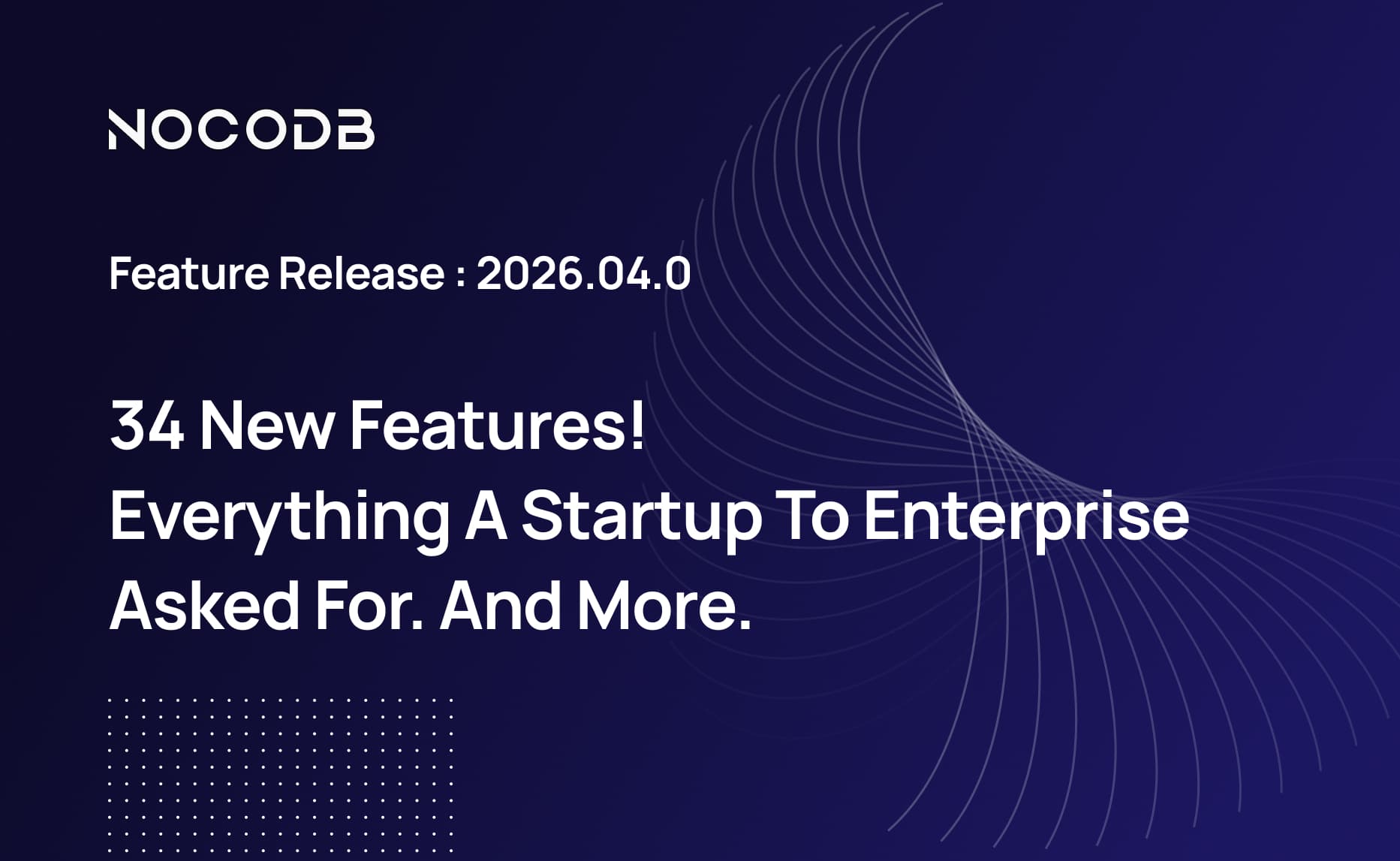 NOCODB

Feature Release : 2026.04.0

34 New Features!
Everything A Startup To Enterprise Asked For. And More.